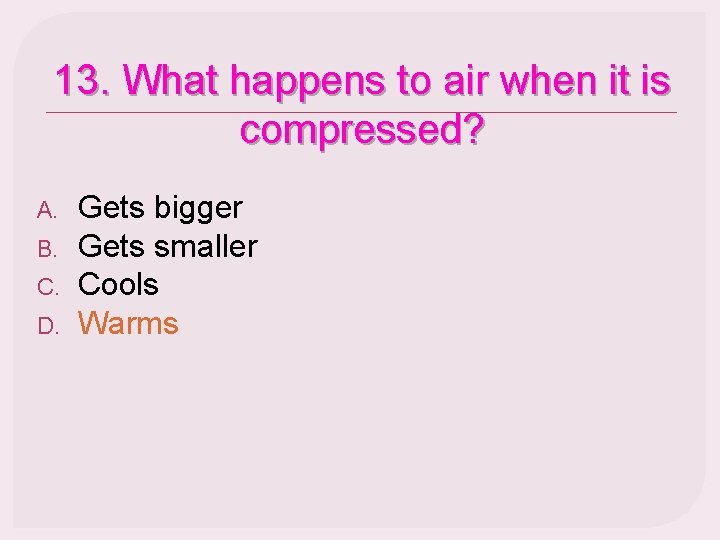 13. What happens to air when it is compressed?

A. Gets bigger
B. Gets smaller
C. Cools
D. Warms